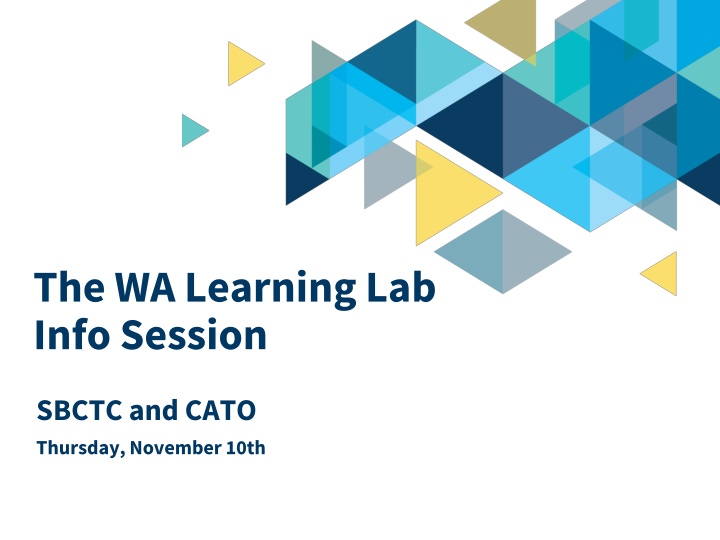 The WA Learning Lab Info Session

SBCTC and CATO

Thursday, November 10th